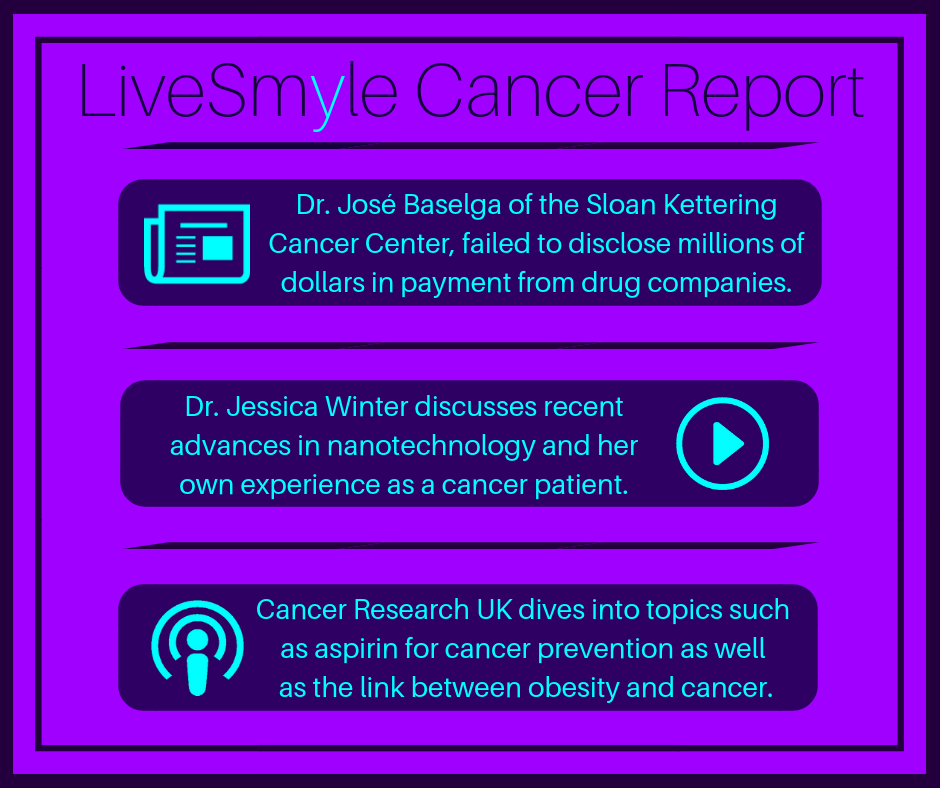 LiveSmyle Cancer Report

Dr. José Baselga of the Sloan Kettering Cancer Center, failed to disclose millions of dollars in payment from drug companies.

Dr. Jessica Winter discusses recent advances in nanotechnology and her own experience as a cancer patient.

Cancer Research UK dives into topics such as aspirin for cancer prevention as well as the link between obesity and cancer.